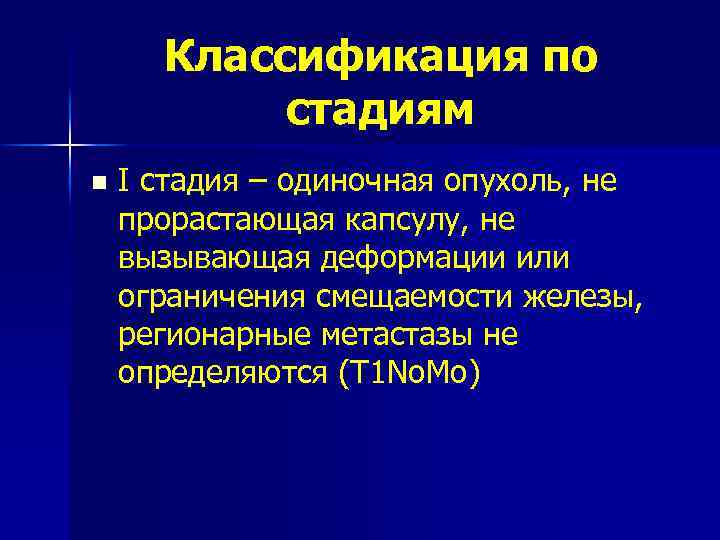 Классификация по стадиям

I стадия – одиночная опухоль, не прорастающая капсулу, не вызывающая деформации или ограничения смещаемости железы, регионарные метастазы не определяются (T1NoMo)